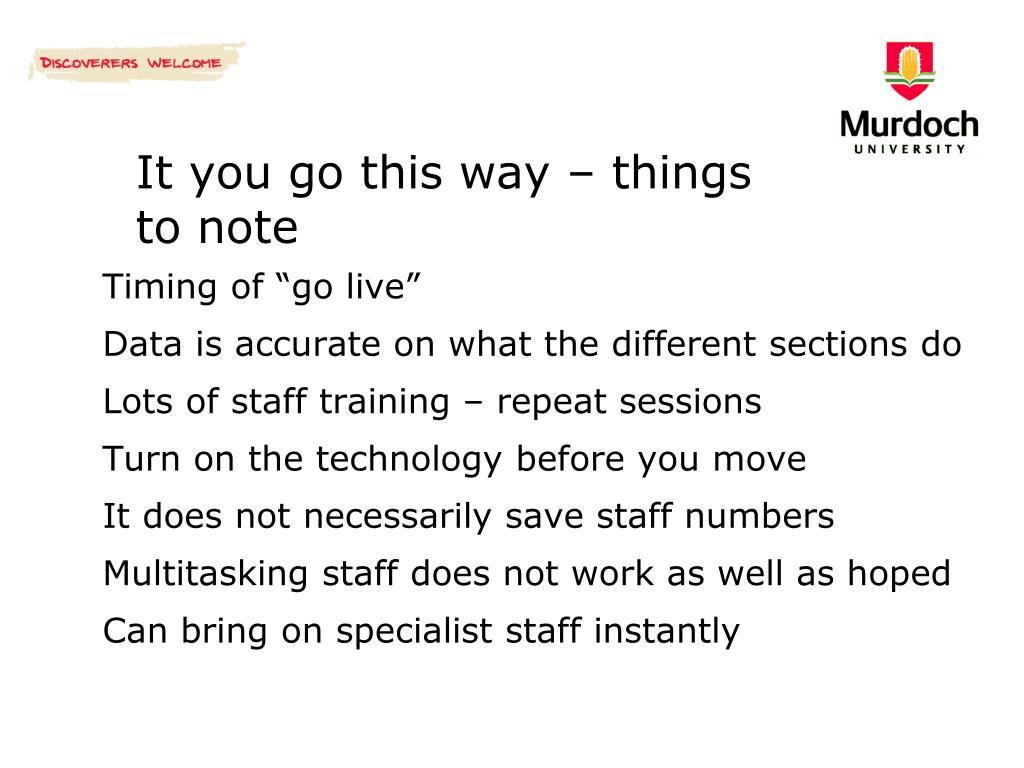 DISCOVERERS WELCOME

Murdoch
UNIVERSITY

It you go this way – things to note

Timing of “go live”

Data is accurate on what the different sections do

Lots of staff training – repeat sessions

Turn on the technology before you move

It does not necessarily save staff numbers

Multitasking staff does not work as well as hoped

Can bring on specialist staff instantly